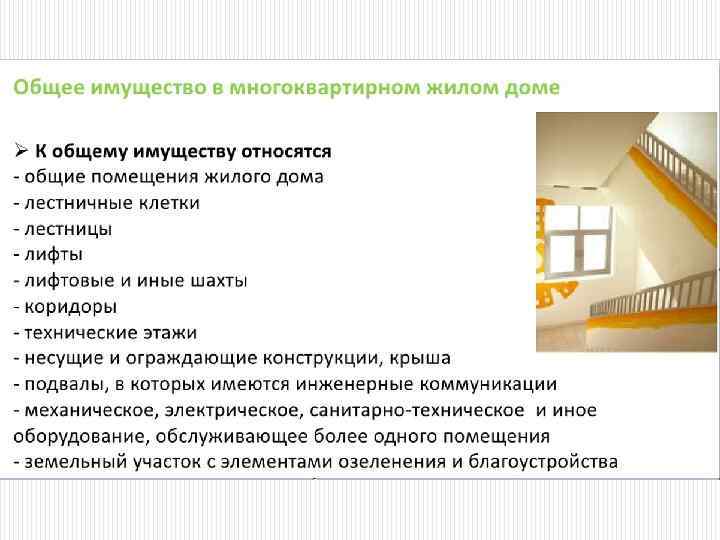 Общее имущество в многоквартирном жилом доме

➢ К общему имуществу относятся
- общие помещения жилого дома
- лестничные клетки
- лестницы
- лифты
- лифтовые и иные шахты
- коридоры
- технические этажи
- несущие и ограждающие конструкции, крыша
- подвалы, в которых имеются инженерные коммуникации
- механическое, электрическое, санитарно-техническое и иное оборудование, обслуживающее более одного помещения
- земельный участок с элементами озеленения и благоустройства